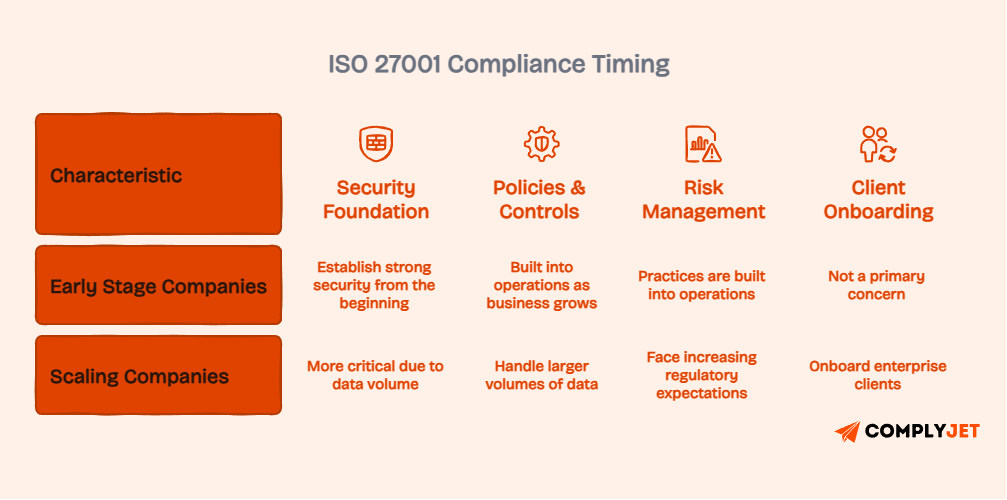 ISO 27001 Compliance Timing

| Characteristic | Security Foundation | Policies & Controls | Risk Management | Client Onboarding |
|---|---|---|---|---|
| Early Stage Companies | Establish strong security from the beginning | Built into operations as business grows | Practices are built into operations | Not a primary concern |
| Scaling Companies | More critical due to data volume | Handle larger volumes of data | Face increasing regulatory expectations | Onboard enterprise clients |

COMPLYJET